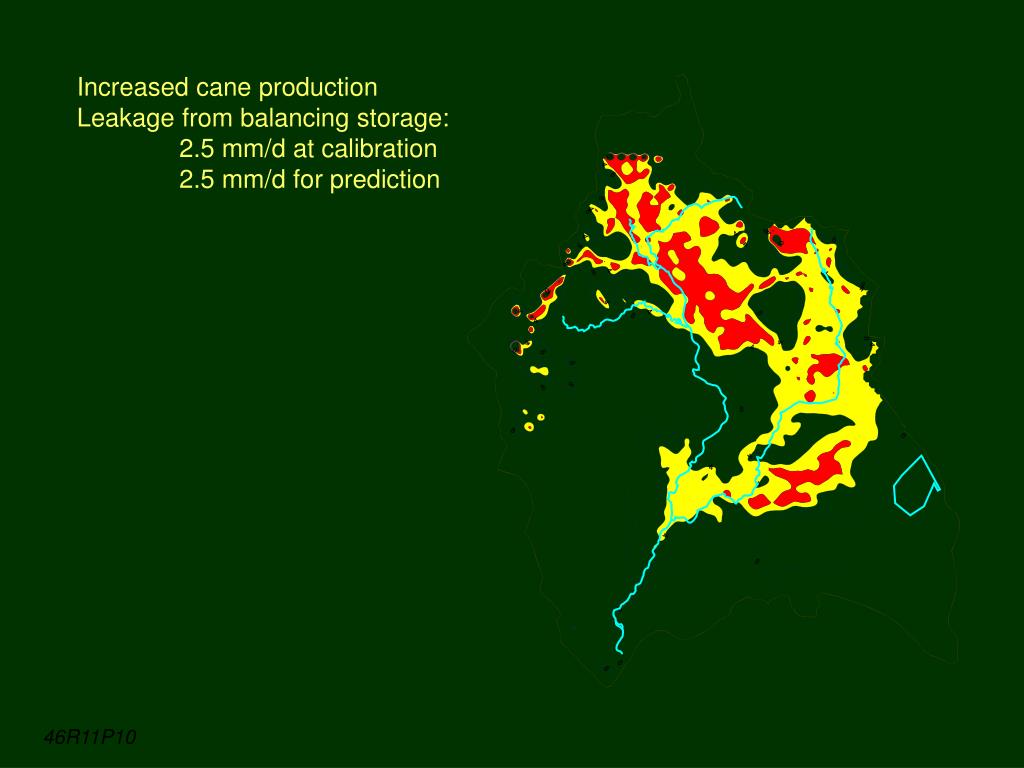 Increased cane production
Leakage from balancing storage:
2.5 mm/d at calibration
2.5 mm/d for prediction

46R11P10